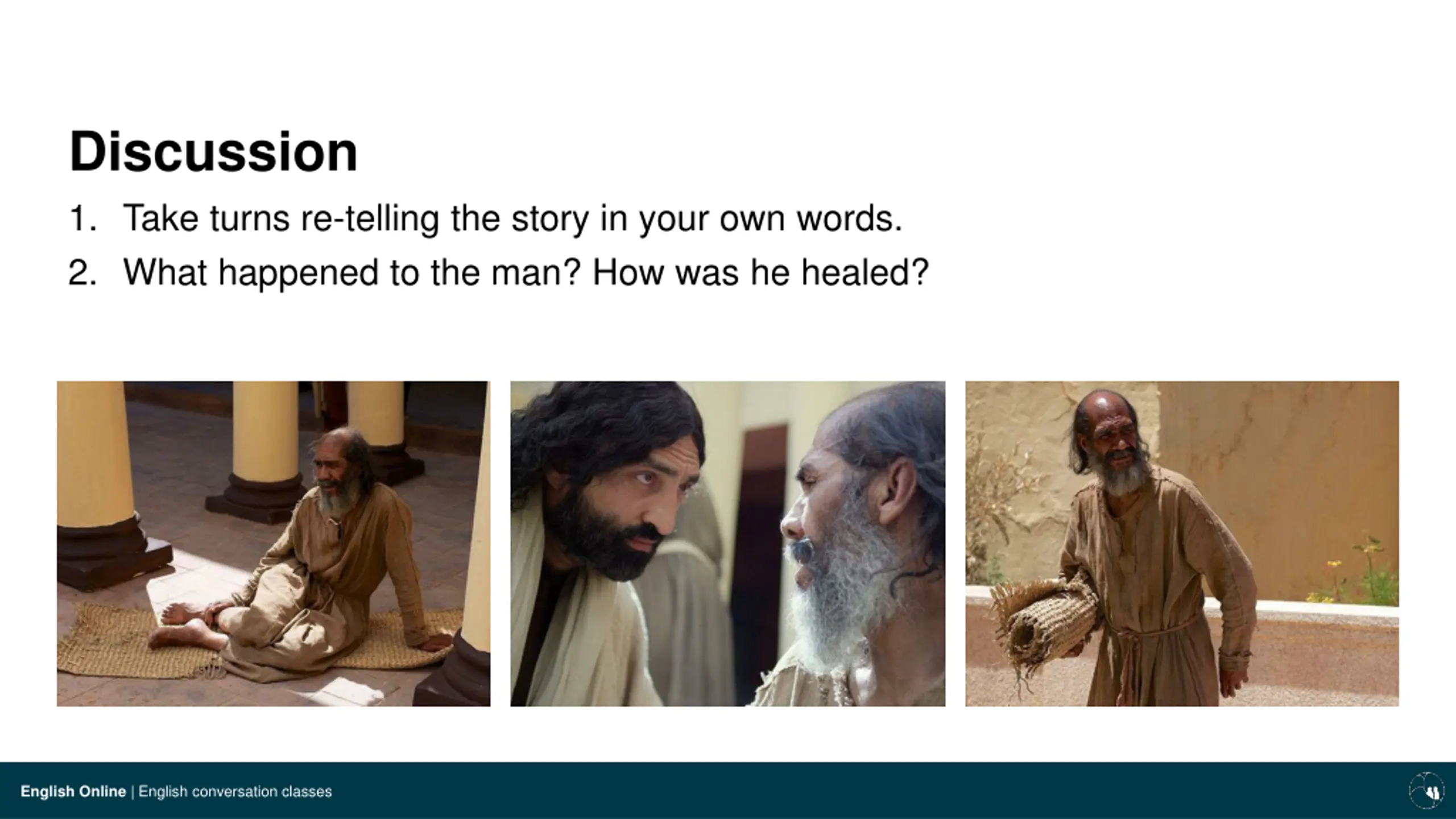 Discussion

1. Take turns re-telling the story in your own words.
2. What happened to the man? How was he healed?

English Online | English conversation classes